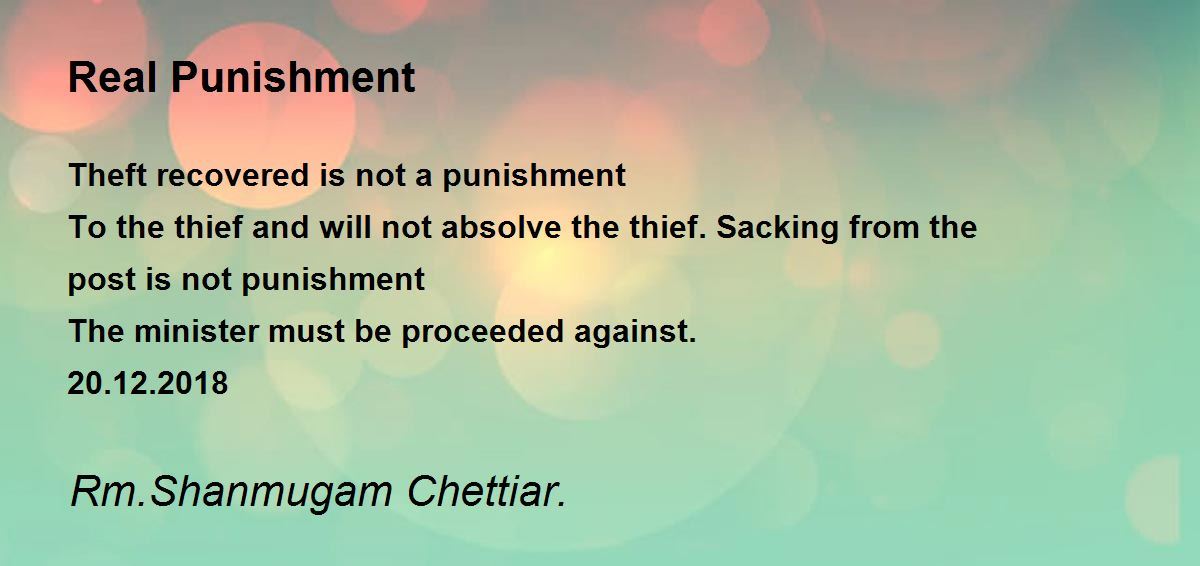 Real Punishment

Theft recovered is not a punishment
To the thief and will not absolve the thief. Sacking from the post is not punishment
The minister must be proceeded against.
20.12.2018

Rm.Shanmugam Chettiar.